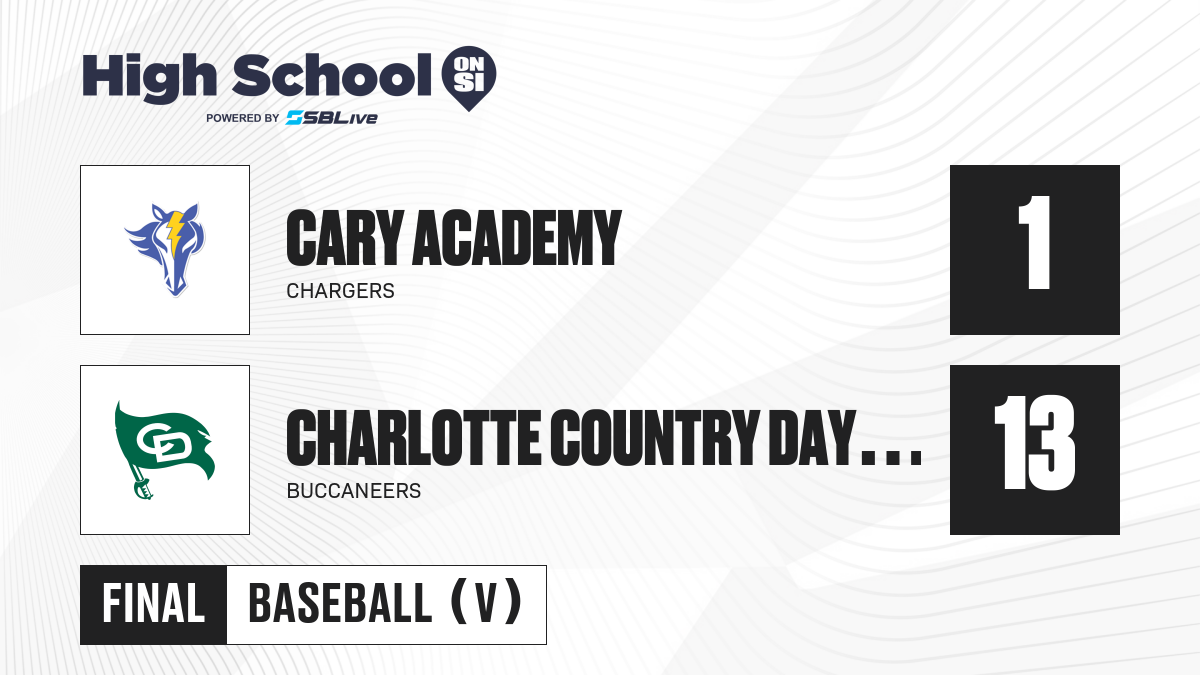 High School ON SI
POWERED BY SBLive

CARY ACADEMY
CHARGERS
1

CD
CHARLOTTE COUNTRY DAY...
BUCCANEERS
13

FINAL BASEBALL (V)